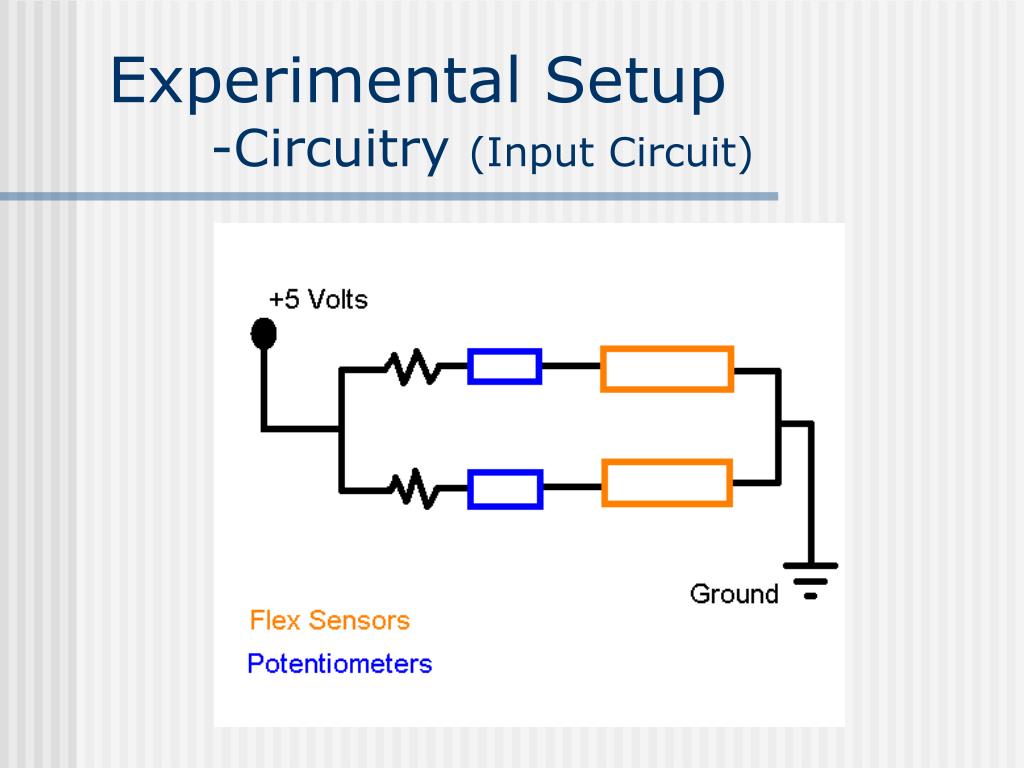 Experimental Setup
-Circuitry (Input Circuit)

+5 Volts

Ground

Flex Sensors

Potentiometers